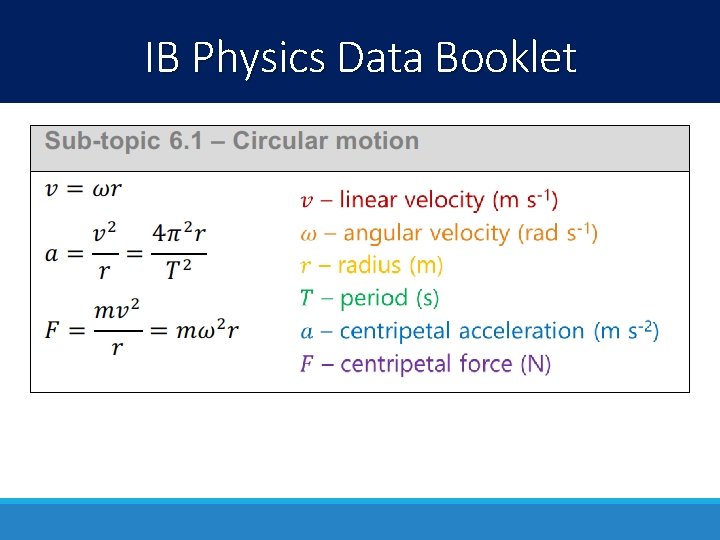 IB Physics Data Booklet

Sub-topic 6.1 – Circular motion

$v = \omega r$

$a = \frac{v^2}{r} = \frac{4\pi^2 r}{T^2}$

$F = \frac{mv^2}{r} = m\omega^2 r$

$v$ – linear velocity (m s$^{-1}$)
$\omega$ – angular velocity (rad s$^{-1}$)
$r$ – radius (m)
$T$ – period (s)
$a$ – centripetal acceleration (m s$^{-2}$)
$F$ – centripetal force (N)